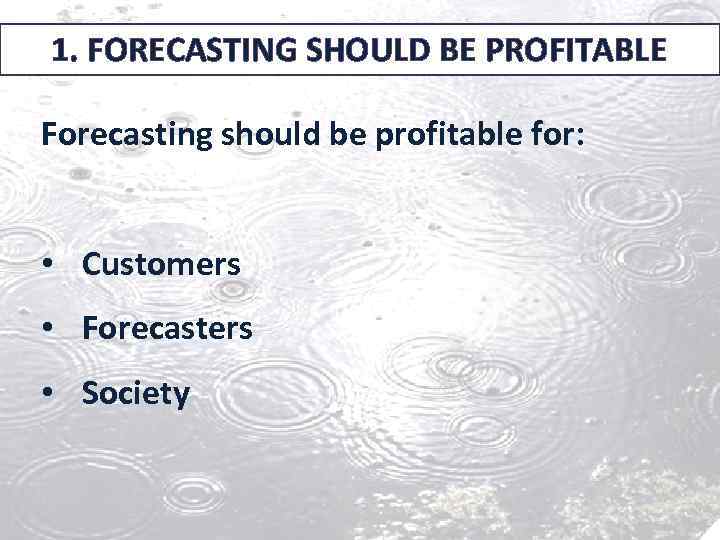 1. FORECASTING SHOULD BE PROFITABLE

Forecasting should be profitable for:

• Customers
• Forecasters
• Society